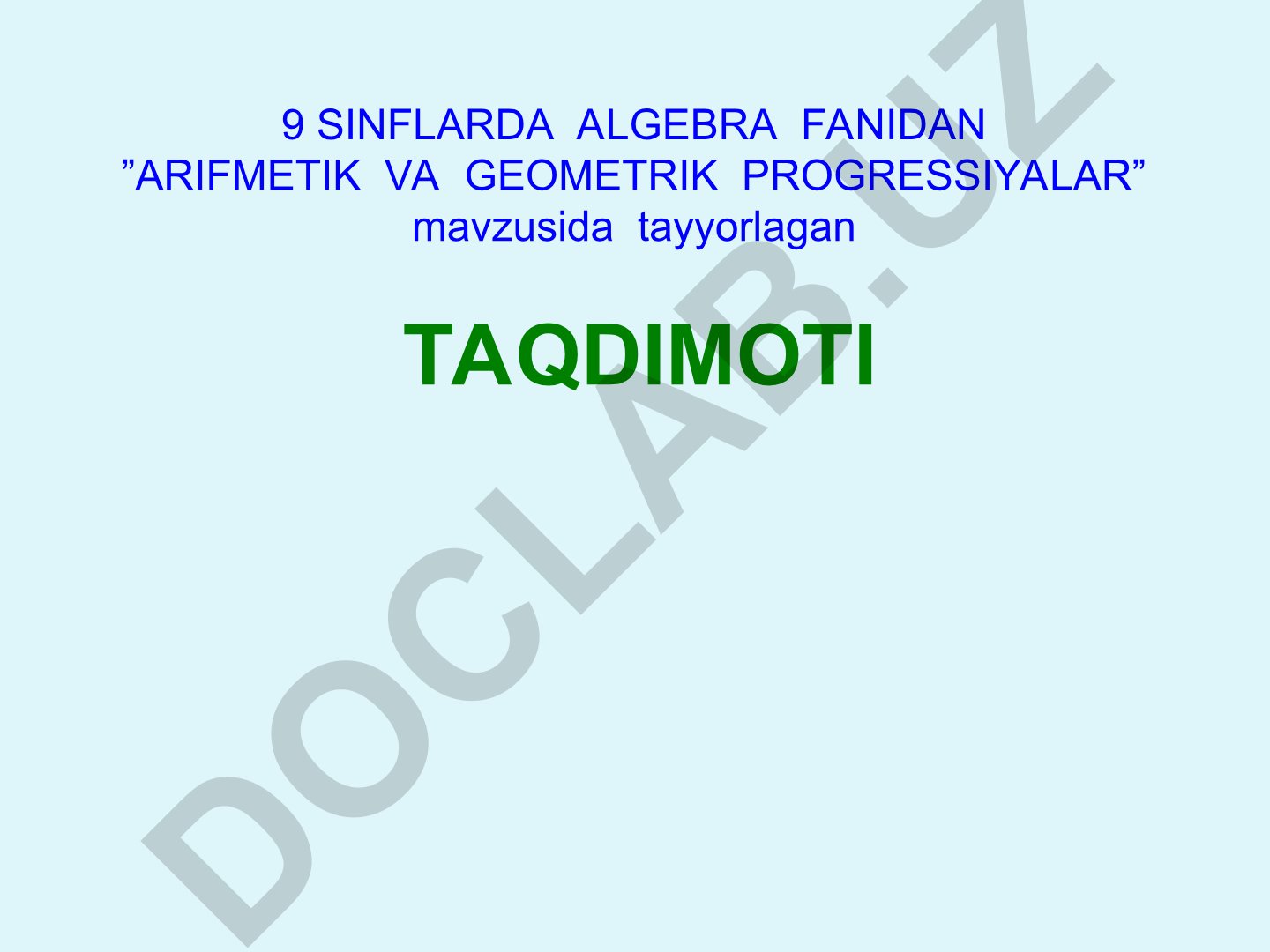 9 SINFLARDA ALGEBRA FANIDAN
”ARIFMETIK VA GEOMETRIK PROGRESSIYALAR”
mavzusida tayyorlagan

TAQDIMOTI

DOCLAB.UZ